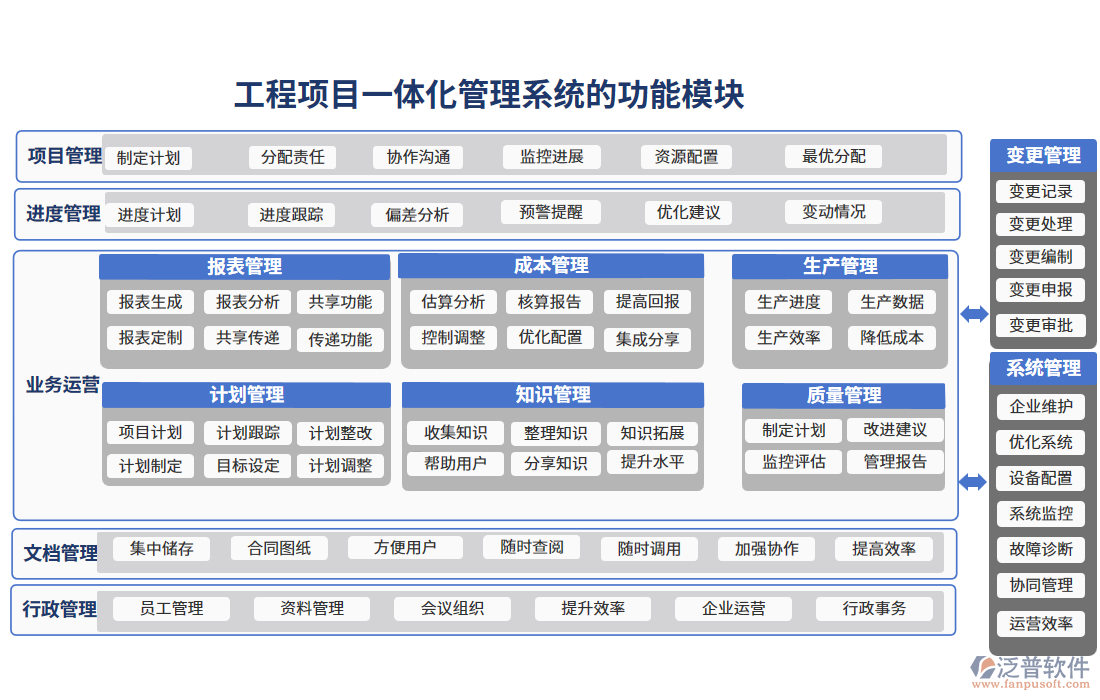 工程项目一体化管理系统的功能模块

项目管理
制定计划
分配责任
协作沟通
监控进展
资源配置
最优分配

进度管理
进度计划
进度跟踪
偏差分析
预警提醒
优化建议
变动情况

业务运营

报表管理
报表生成
报表分析
共享功能
报表定制
共享传递
传递功能

成本管理
估算分析
核算报告
提高回报
控制调整
优化配置
集成分享

生产管理
生产进度
生产数据
生产效率
降低成本

计划管理
项目计划
计划跟踪
计划整改
计划制定
目标设定
计划调整

知识管理
收集知识
整理知识
知识拓展
帮助用户
分享知识
提升水平

质量管理
制定计划
改进建议
监控评估
管理报告

文档管理
集中储存
合同图纸
方便用户
随时查阅
随时调用
加强协作
提高效率

行政管理
员工管理
资料管理
会议组织
提升效率
企业运营
行政事务

变更管理
变更记录
变更处理
变更编制
变更申报
变更审批

系统管理
企业维护
优化系统
设备配置
系统监控
故障诊断
协同管理
运营效率

泛普软件
www.fanpusoft.com